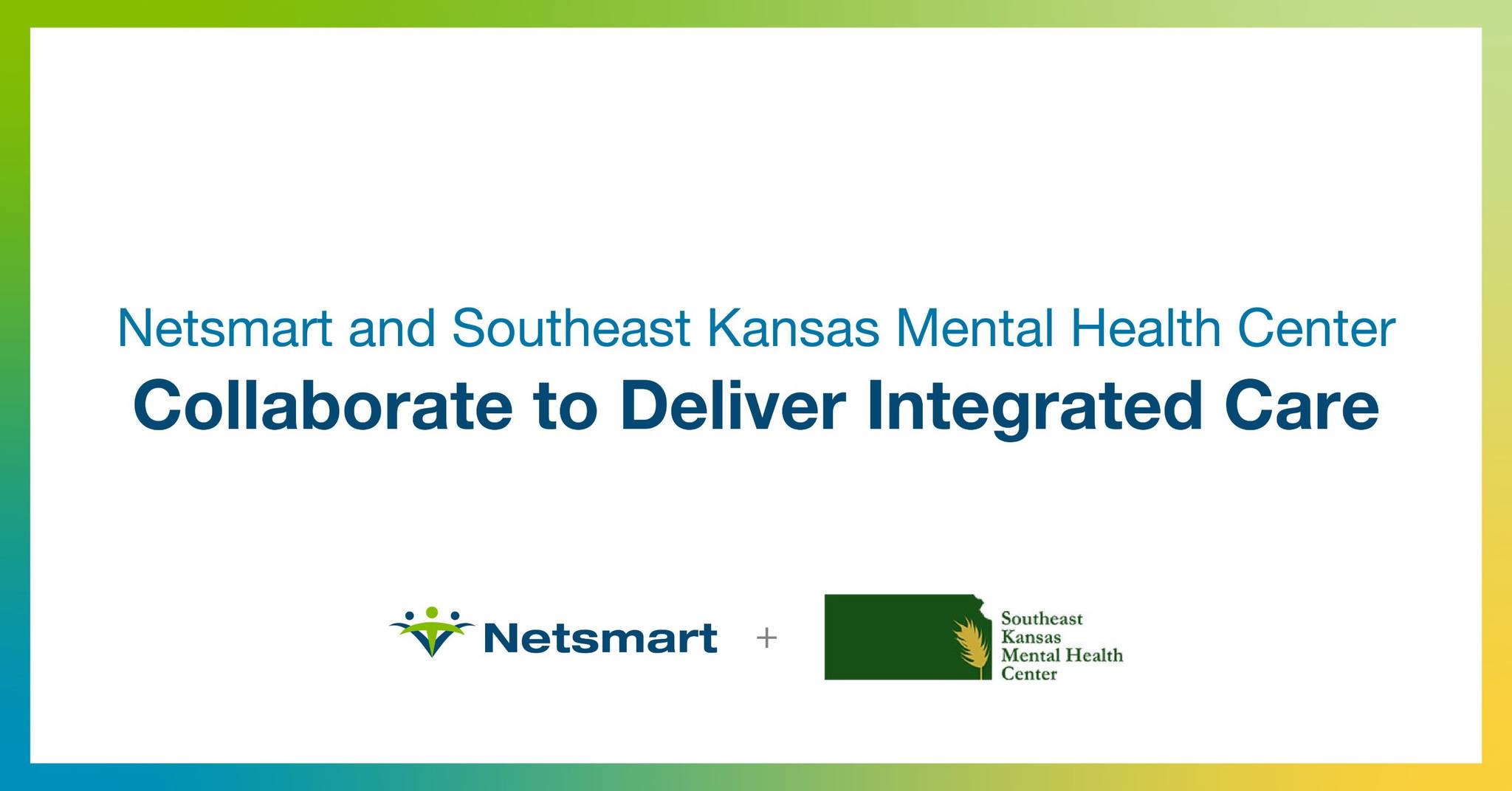 Netsmart and Southeast Kansas Mental Health Center

Collaborate to Deliver Integrated Care

Netsmart + Southeast Kansas Mental Health Center